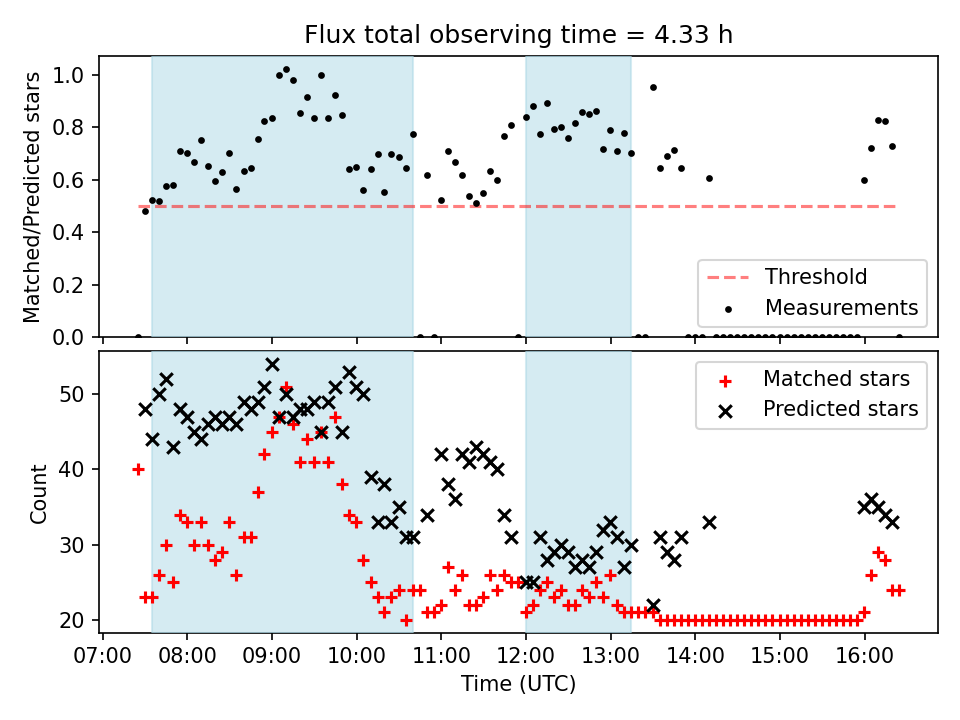 Flux total observing time = 4.33 h

Matched/Predicted stars

1.0
0.8
0.6
0.4
0.2
0.0

Threshold
Measurements

Count

50
40
30
20

Matched stars
Predicted stars

07:00 08:00 09:00 10:00 11:00 12:00 13:00 14:00 15:00 16:00

Time (UTC)